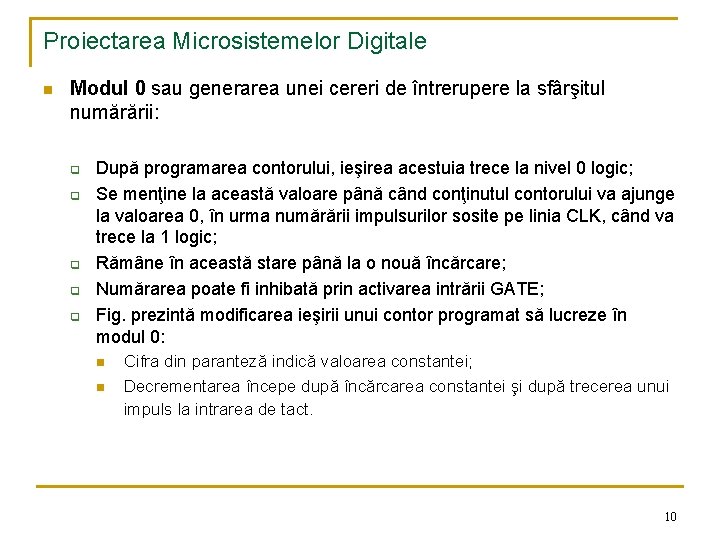 Proiectarea Microsistemelor Digitale

Modul 0 sau generarea unei cereri de întrerupere la sfârşitul numărării:

După programarea contorului, ieşirea acestuia trece la nivel 0 logic;

Se menţine la această valoare până când conţinutul contorului va ajunge la valoarea 0, în urma numărării impulsurilor sosite pe linia CLK, când va trece la 1 logic;

Rămâne în această stare până la o nouă încărcare;

Numărarea poate fi inhibată prin activarea intrării GATE;

Fig. prezintă modificarea ieşirii unui contor programat să lucreze în modul 0:

Cifra din paranteză indică valoarea constantei;

Decrementarea începe după încărcarea constantei şi după trecerea unui impuls la intrarea de tact.

10